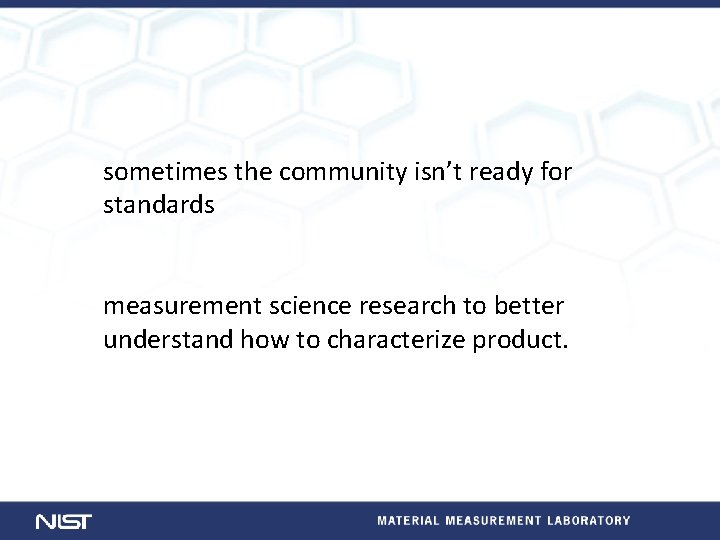 sometimes the community isn't ready for standards

measurement science research to better understand how to characterize product.

NIST

MATERIAL MEASUREMENT LABORATORY